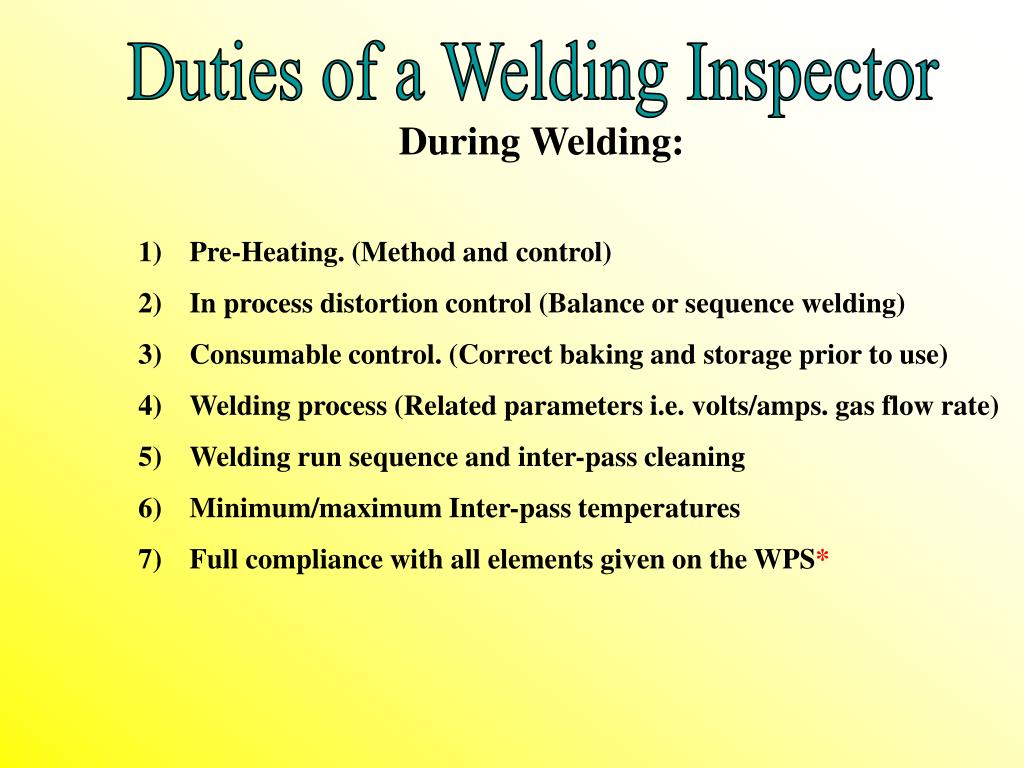 Duties of a Welding Inspector

During Welding:

1) Pre-Heating. (Method and control)
2) In process distortion control (Balance or sequence welding)
3) Consumable control. (Correct baking and storage prior to use)
4) Welding process (Related parameters i.e. volts/amps. gas flow rate)
5) Welding run sequence and inter-pass cleaning
6) Minimum/maximum Inter-pass temperatures
7) Full compliance with all elements given on the WPS*